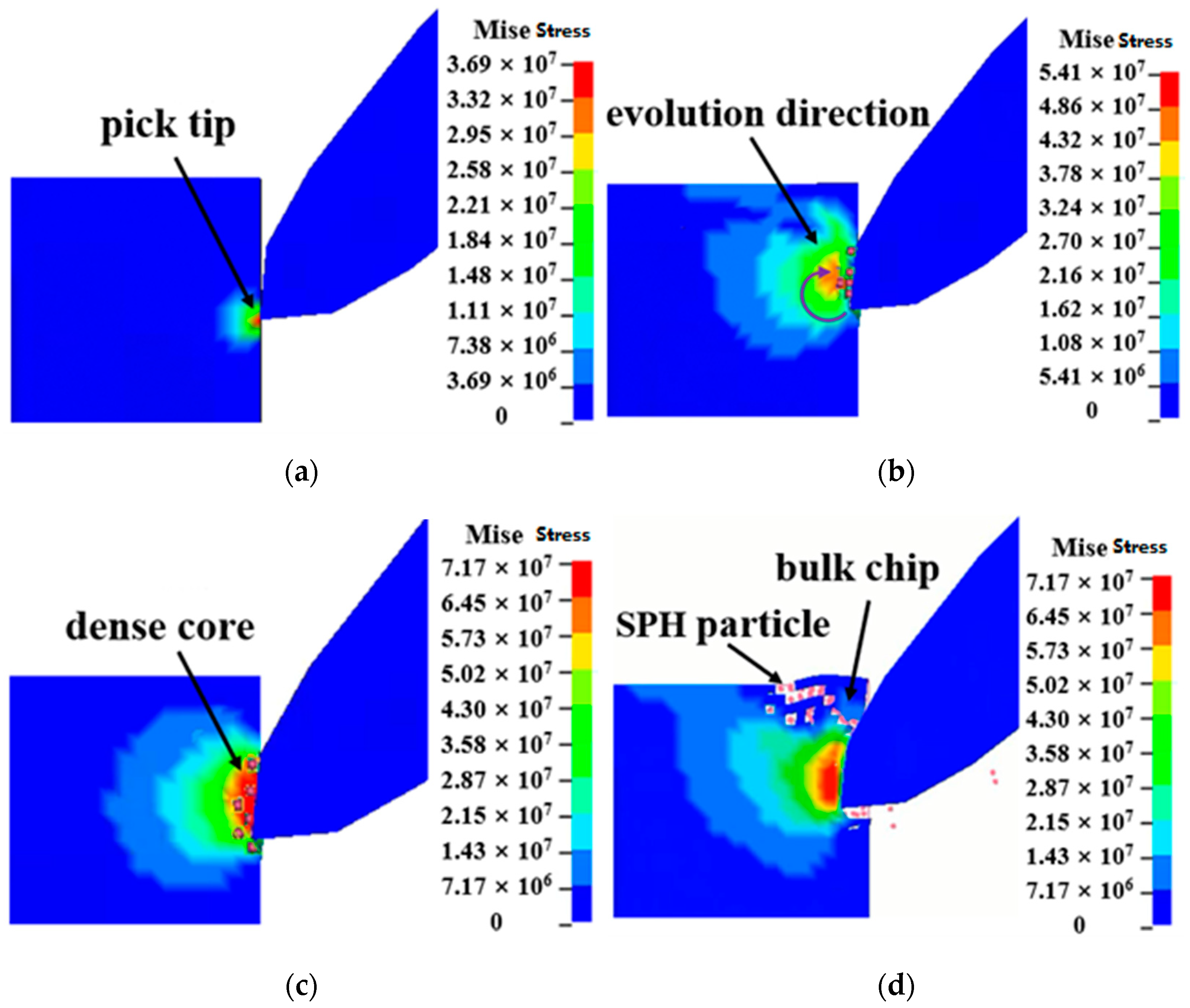 pick tip

Mise Stress
$3.69 \times 10^7$
$3.32 \times 10^7$
$2.95 \times 10^7$
$2.58 \times 10^7$
$2.21 \times 10^7$
$1.84 \times 10^7$
$1.48 \times 10^7$
$1.11 \times 10^7$
$7.38 \times 10^6$
$3.69 \times 10^6$
0

(a)

evolution direction

Mise Stress
$5.41 \times 10^7$
$4.86 \times 10^7$
$4.32 \times 10^7$
$3.78 \times 10^7$
$3.24 \times 10^7$
$2.70 \times 10^7$
$2.16 \times 10^7$
$1.62 \times 10^7$
$1.08 \times 10^7$
$5.41 \times 10^6$
0

(b)

dense core

Mise Stress
$7.17 \times 10^7$
$6.45 \times 10^7$
$5.73 \times 10^7$
$5.02 \times 10^7$
$4.30 \times 10^7$
$3.58 \times 10^7$
$2.87 \times 10^7$
$2.15 \times 10^7$
$1.43 \times 10^7$
$7.17 \times 10^6$
0

(c)

bulk chip

SPH particle

Mise Stress
$7.17 \times 10^7$
$6.45 \times 10^7$
$5.73 \times 10^7$
$5.02 \times 10^7$
$4.30 \times 10^7$
$3.58 \times 10^7$
$2.87 \times 10^7$
$2.15 \times 10^7$
$1.43 \times 10^7$
$7.17 \times 10^6$
0

(d)